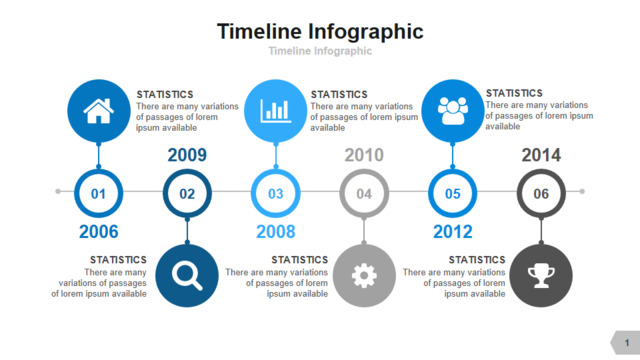 Timeline Infographic

Timeline Infographic

STATISTICS
There are many variations of passages of lorem ipsum available

STATISTICS
There are many variations of passages of lorem ipsum available

STATISTICS
There are many variations of passages of lorem ipsum available

2009

2010

2014

01

02

03

04

05

06

2006

2008

2012

STATISTICS
There are many variations of passages of lorem ipsum available

STATISTICS
There are many variations of passages of lorem ipsum available

STATISTICS
There are many variations of passages of lorem ipsum available

1